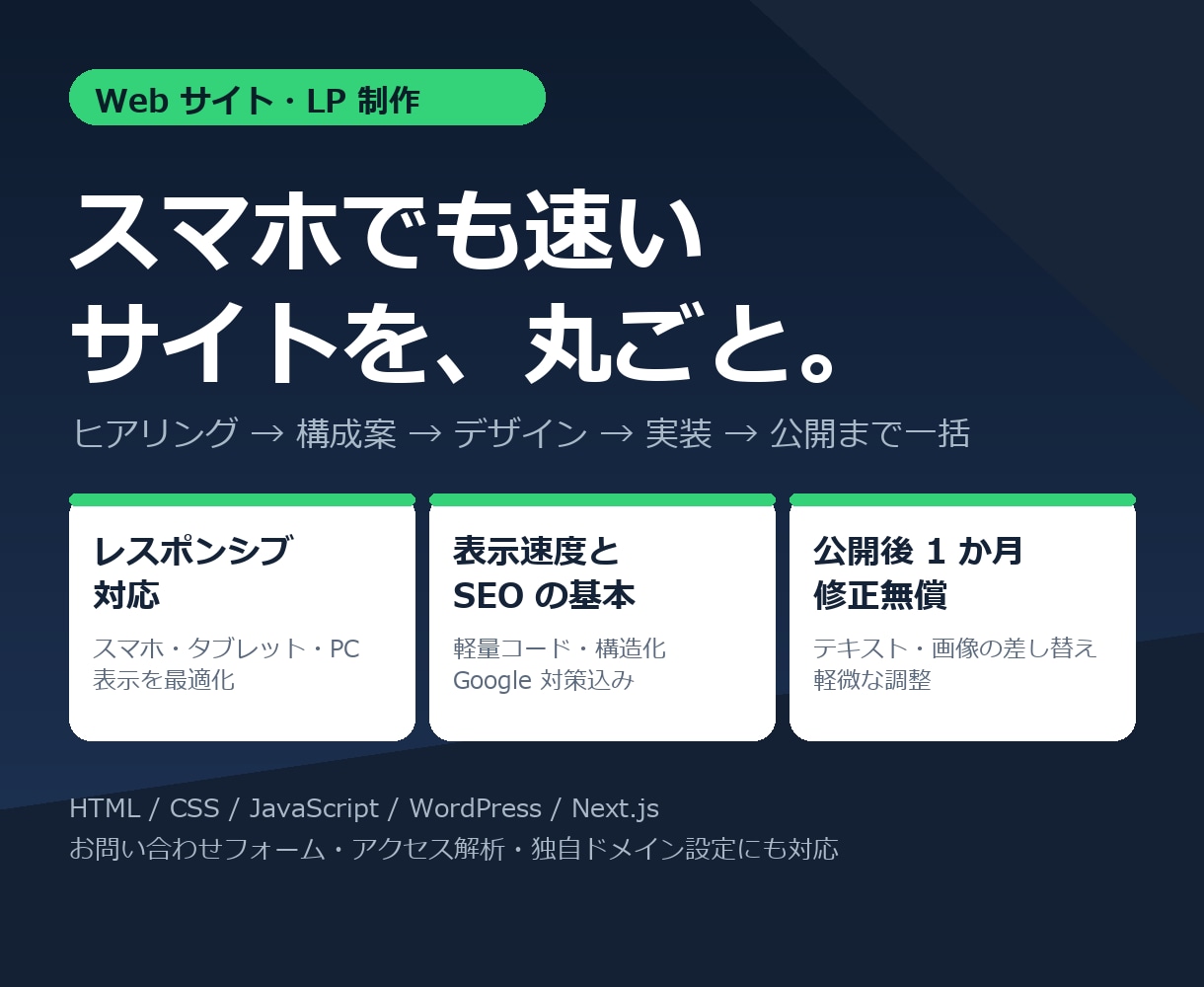 Webサイト・LP制作

スマホでも速い
サイトを、丸ごと。

ヒアリング → 構成案 → デザイン → 実装 → 公開まで一括

レスポンシブ
対応

スマホ・タブレット・PC
表示を最適化

表示速度と
SEOの基本

軽量コード・構造化
Google対策込み

公開後1か月
修正無償

テキスト・画像の差し替え
軽微な調整

HTML / CSS / JavaScript / WordPress / Next.js
お問い合わせフォーム・アクセス解析・独自ドメイン設定にも対応